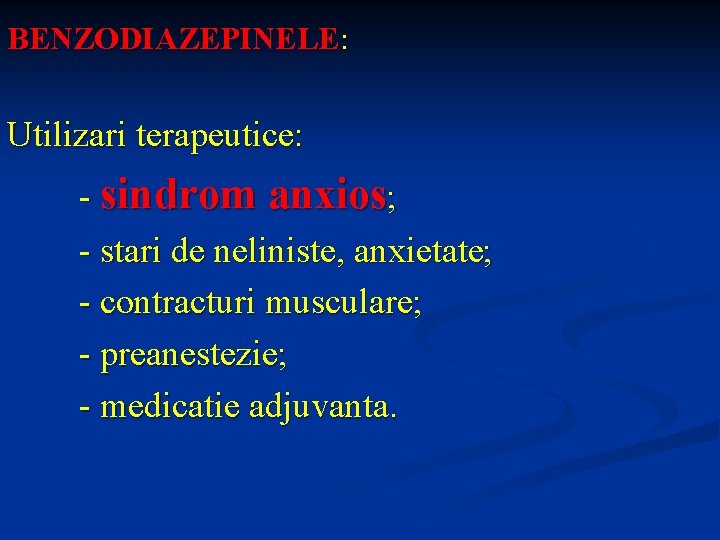 BENZODIAZEPINELE:

Utilizari terapeutice:

- sindrom anxios;
- stari de neliniste, anxietate;
- contracturi musculare;
- preanestezie;
- medicatie adjuvanta.